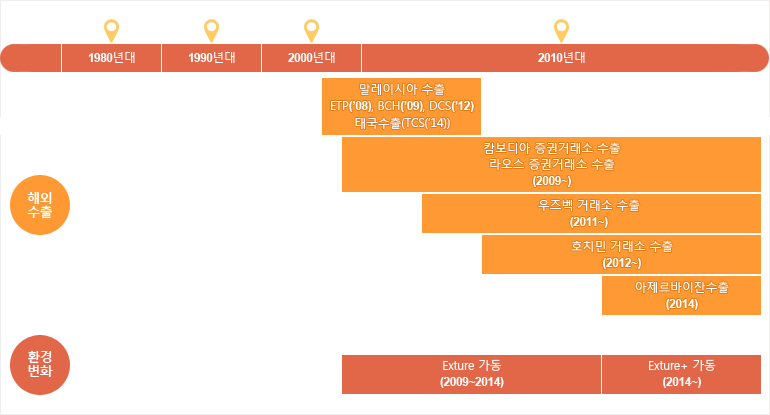 1980년대
1990년대
2000년대
2010년대

말레이시아 수출
ETP('08), BCH('09), DCS('12)
태국수출(TCS('14))

해외
수출

캄보디아 증권거래소 수출
라오스 증권거래소 수출
(2009~)

우즈벡 거래소 수출
(2011~)

호치민 거래소 수출
(2012~)

아제르바이잔수출
(2014)

환경
변화

Exture 가동
(2009~2014)

Exture+ 가동
(2014~)